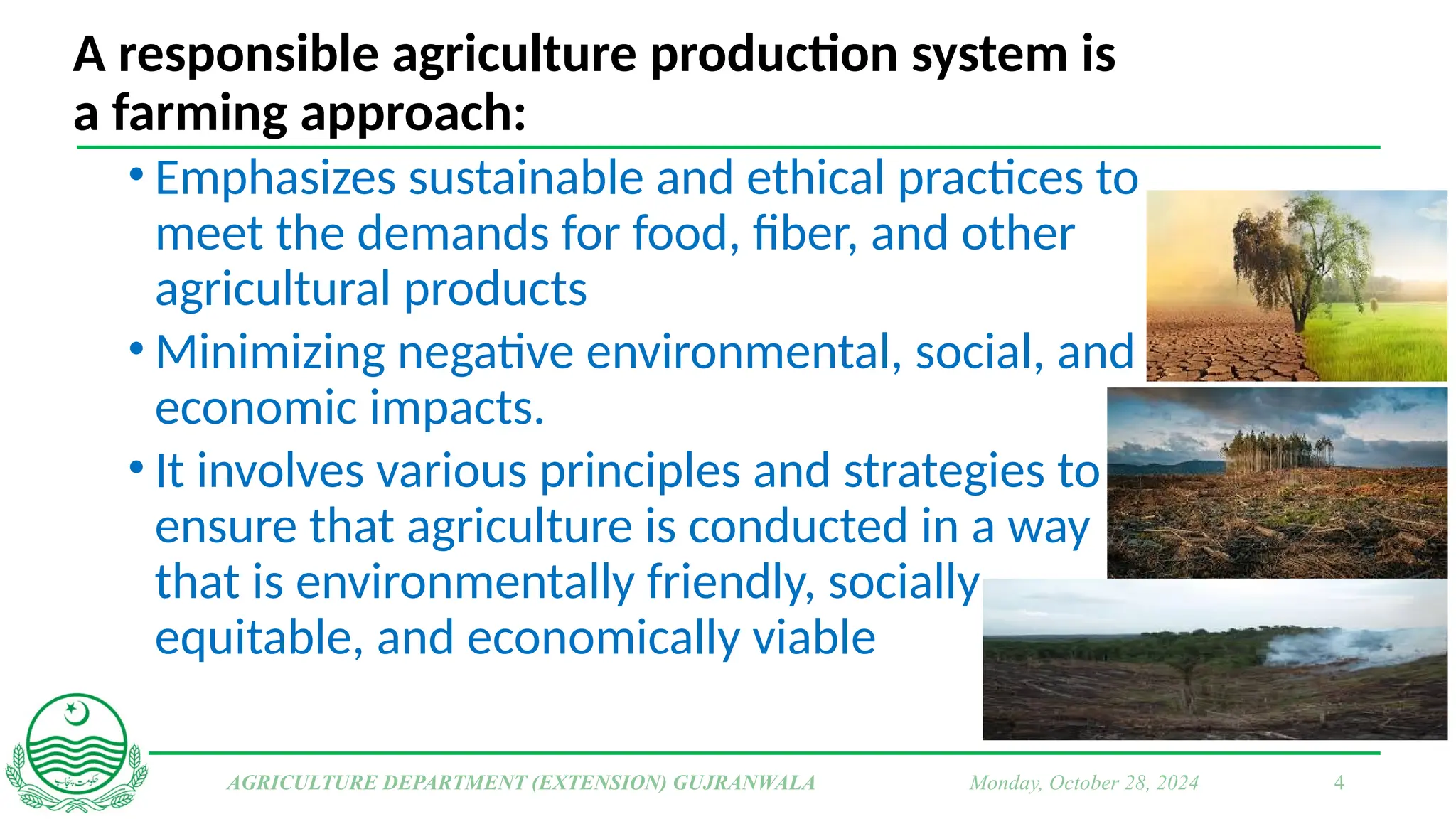 A responsible agriculture production system is a farming approach:

• Emphasizes sustainable and ethical practices to meet the demands for food, fiber, and other agricultural products

• Minimizing negative environmental, social, and economic impacts.

• It involves various principles and strategies to ensure that agriculture is conducted in a way that is environmentally friendly, socially equitable, and economically viable

حکومت پنجاب

AGRICULTURE DEPARTMENT (EXTENSION) GUJRANWALA

Monday, October 28, 2024

4